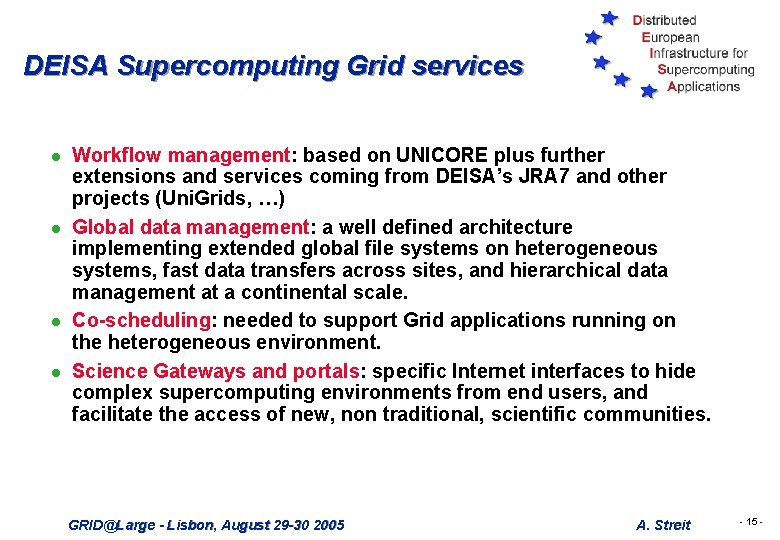 DEISA Supercomputing Grid services

Distributed
European
Infrastructure for
Supercomputing
Applications

- Workflow management: based on UNICORE plus further extensions and services coming from DEISA's JRA7 and other projects (UniGrids, …)
- Global data management: a well defined architecture implementing extended global file systems on heterogeneous systems, fast data transfers across sites, and hierarchical data management at a continental scale.
- Co-scheduling: needed to support Grid applications running on the heterogeneous environment.
- Science Gateways and portals: specific Internet interfaces to hide complex supercomputing environments from end users, and facilitate the access of new, non traditional, scientific communities.

GRID@Large - Lisbon, August 29-30 2005

A. Streit

- 15 -